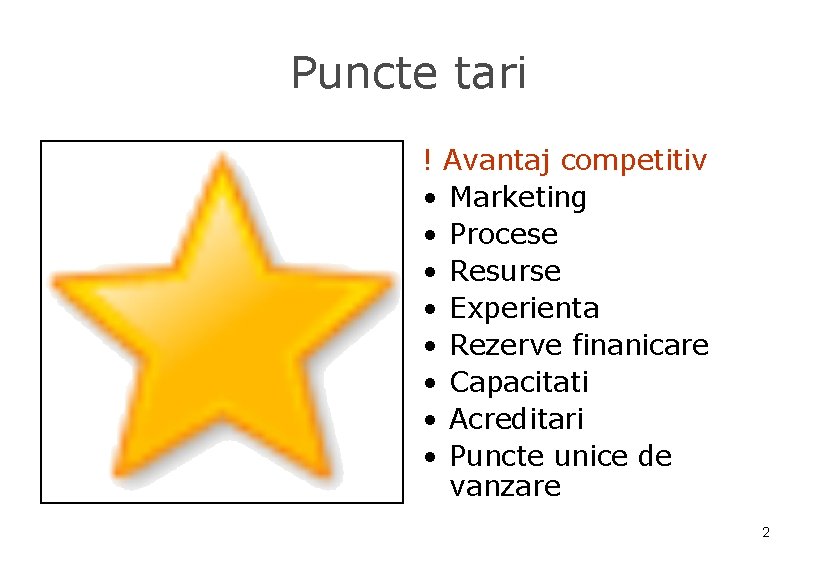 Puncte tari

! Avantaj competitiv
• Marketing
• Procese
• Resurse
• Experienta
• Rezerve finanicare
• Capacitati
• Acreditari
• Puncte unice de vanzare

2